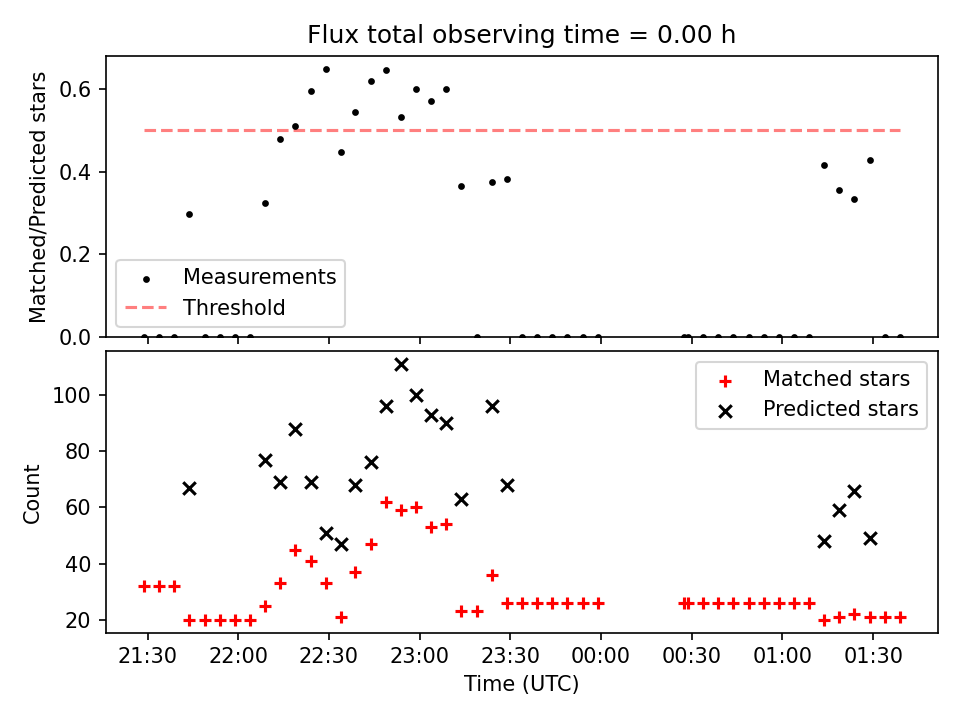 Flux total observing time = 0.00 h

Matched/Predicted stars

0.6
0.4
0.2
0.0

Measurements
Threshold

Count

100
80
60
40
20

Matched stars
Predicted stars

21:30
22:00
22:30
23:00
23:30
00:00
00:30
01:00
01:30

Time (UTC)